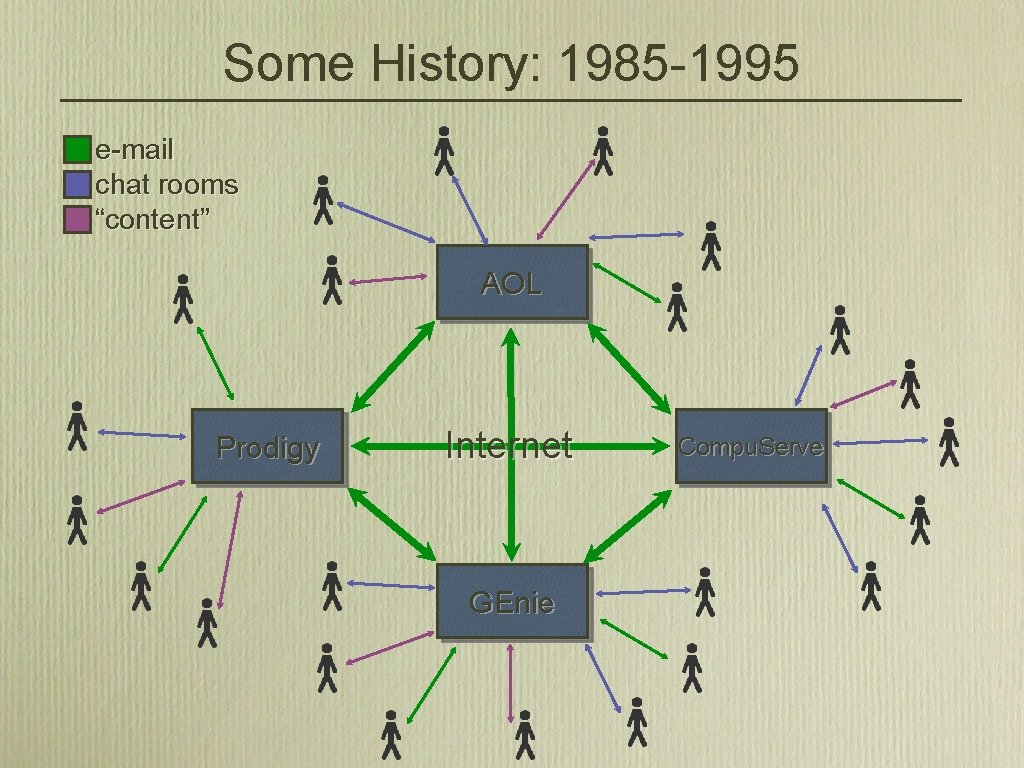 Some History: 1985-1995

e-mail
chat rooms
“content”

AOL

Prodigy

Internet

Compu.Serve

GEnie